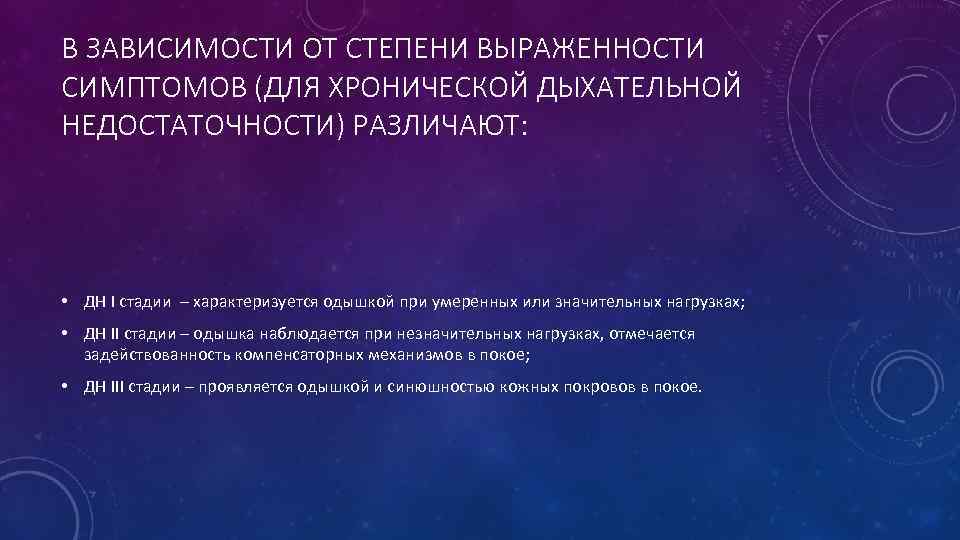 В ЗАВИСИМОСТИ ОТ СТЕПЕНИ ВЫРАЖЕННОСТИ СИМПТОМОВ (ДЛЯ ХРОНИЧЕСКОЙ ДЫХАТЕЛЬНОЙ НЕДОСТАТОЧНОСТИ) РАЗЛИЧАЮТ:

• ДН I стадии – характеризуется одышкой при умеренных или значительных нагрузках;
• ДН II стадии – одышка наблюдается при незначительных нагрузках, отмечается задействованность компенсаторных механизмов в покое;
• ДН III стадии – проявляется одышкой и синюшностью кожных покровов в покое.